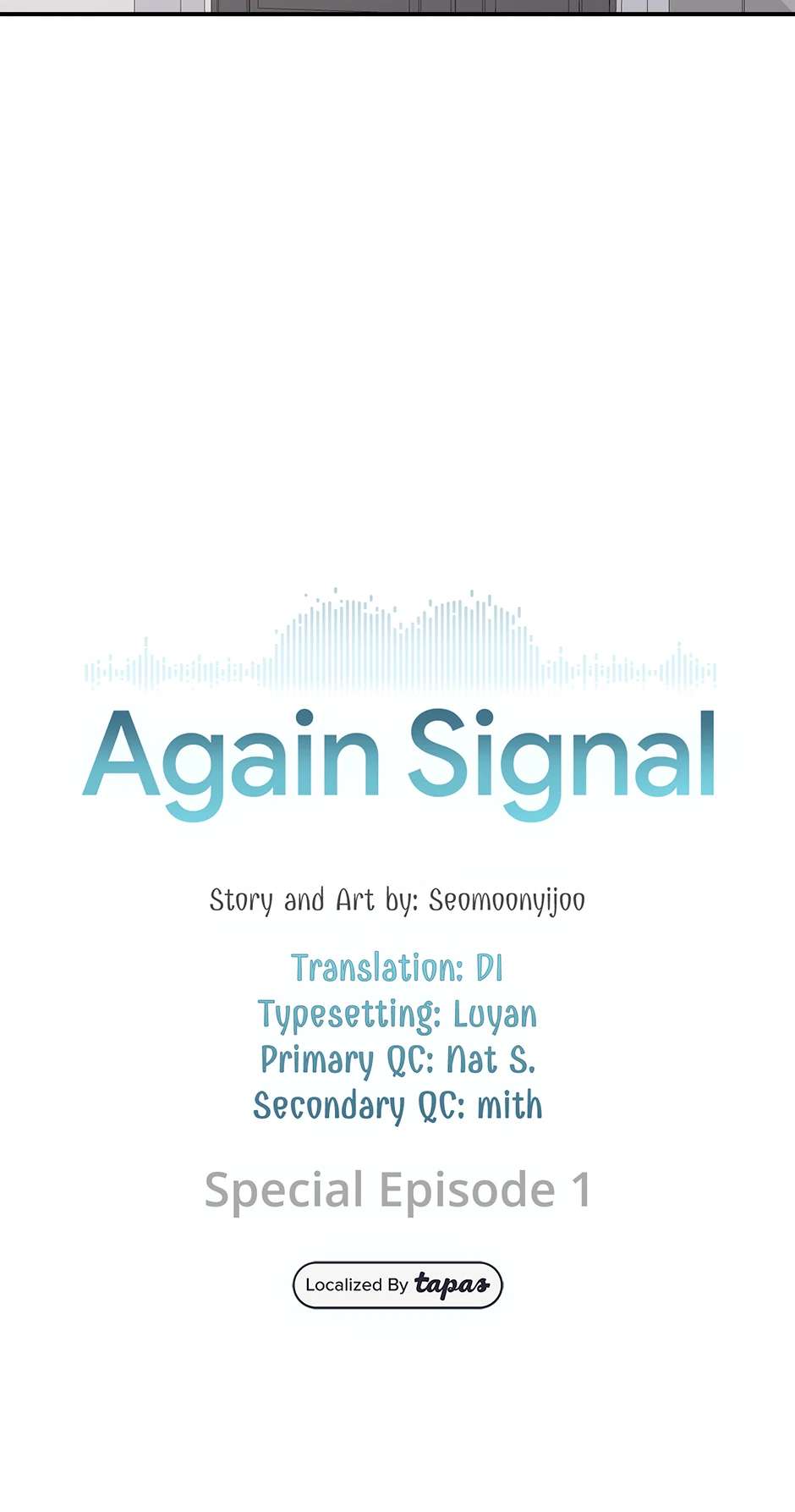 Again Signal

Story and Art by: Seomoonyijoo

Translation: DI
Typesetting: Luyan
Primary QC: Nat S.
Secondary QC: mith

Special Episode 1

Localized By tapas